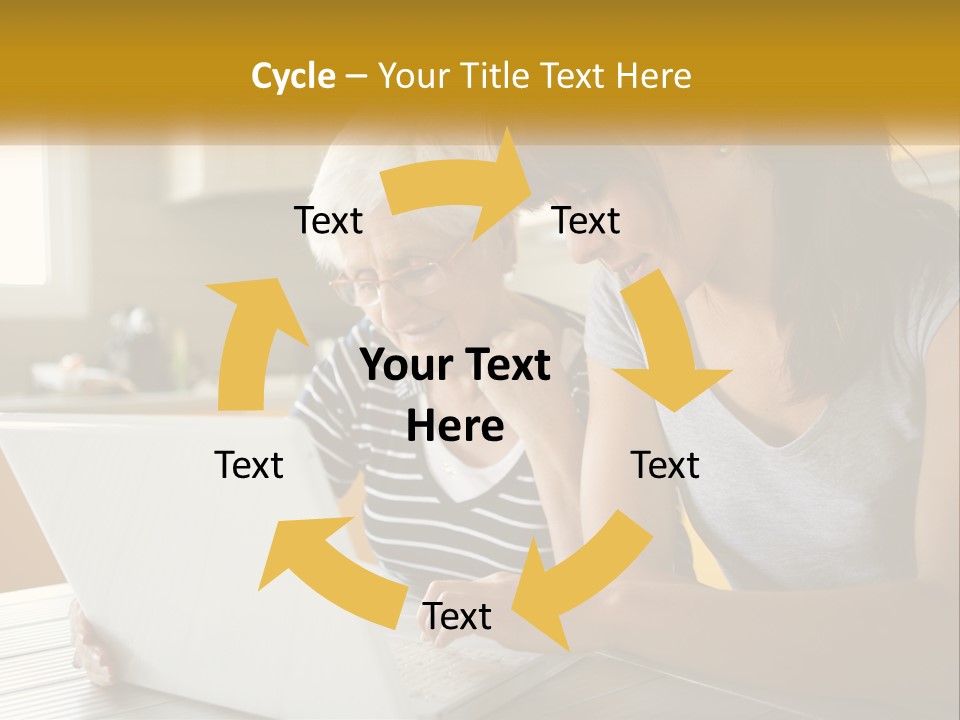 Cycle – Your Title Text Here

Text

Text

Your Text Here

Text

Text

Text